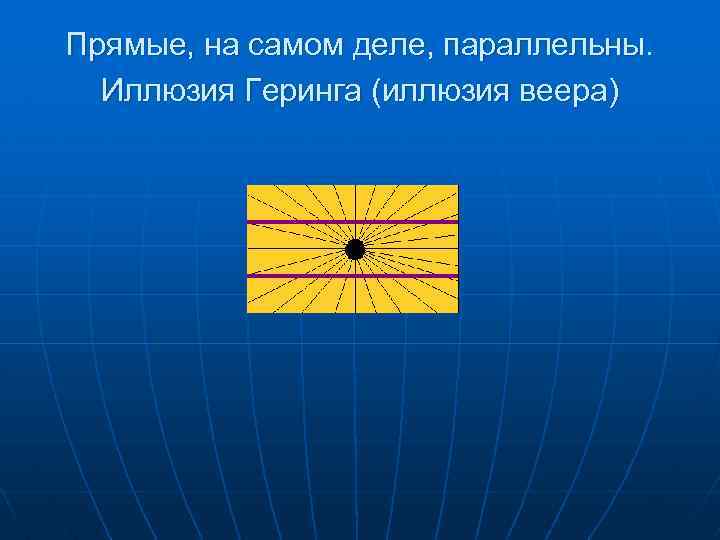 Прямые, на самом деле, параллельны.
Иллюзия Геринга (иллюзия веера)